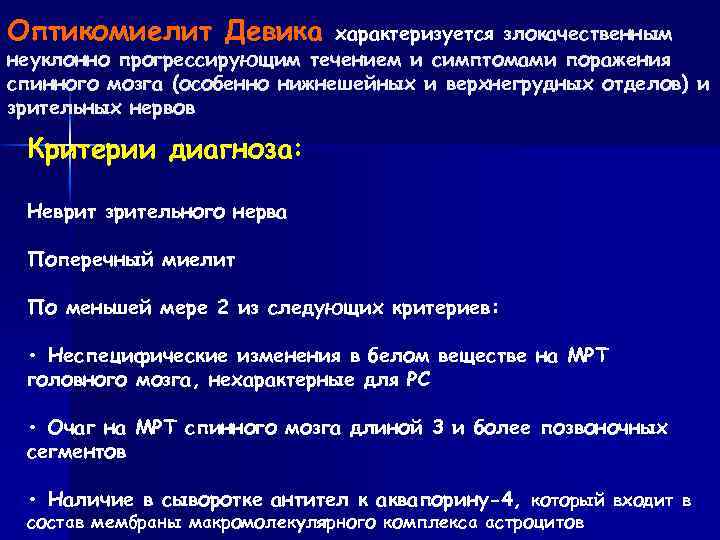 Оптикомиелит Девика характеризуется злокачественным неуклонно прогрессирующим течением и симптомами поражения спинного мозга (особенно нижнешейных и верхнегрудных отделов) и зрительных нервов

Критерии диагноза:

Неврит зрительного нерва

Поперечный миелит

По меньшей мере 2 из следующих критериев:

• Неспецифические изменения в белом веществе на МРТ головного мозга, нехарактерные для РС

• Очаг на МРТ спинного мозга длиной 3 и более позвоночных сегментов

• Наличие в сыворотке антител к аквапорину-4, который входит в состав мембраны макромолекулярного комплекса астроцитов